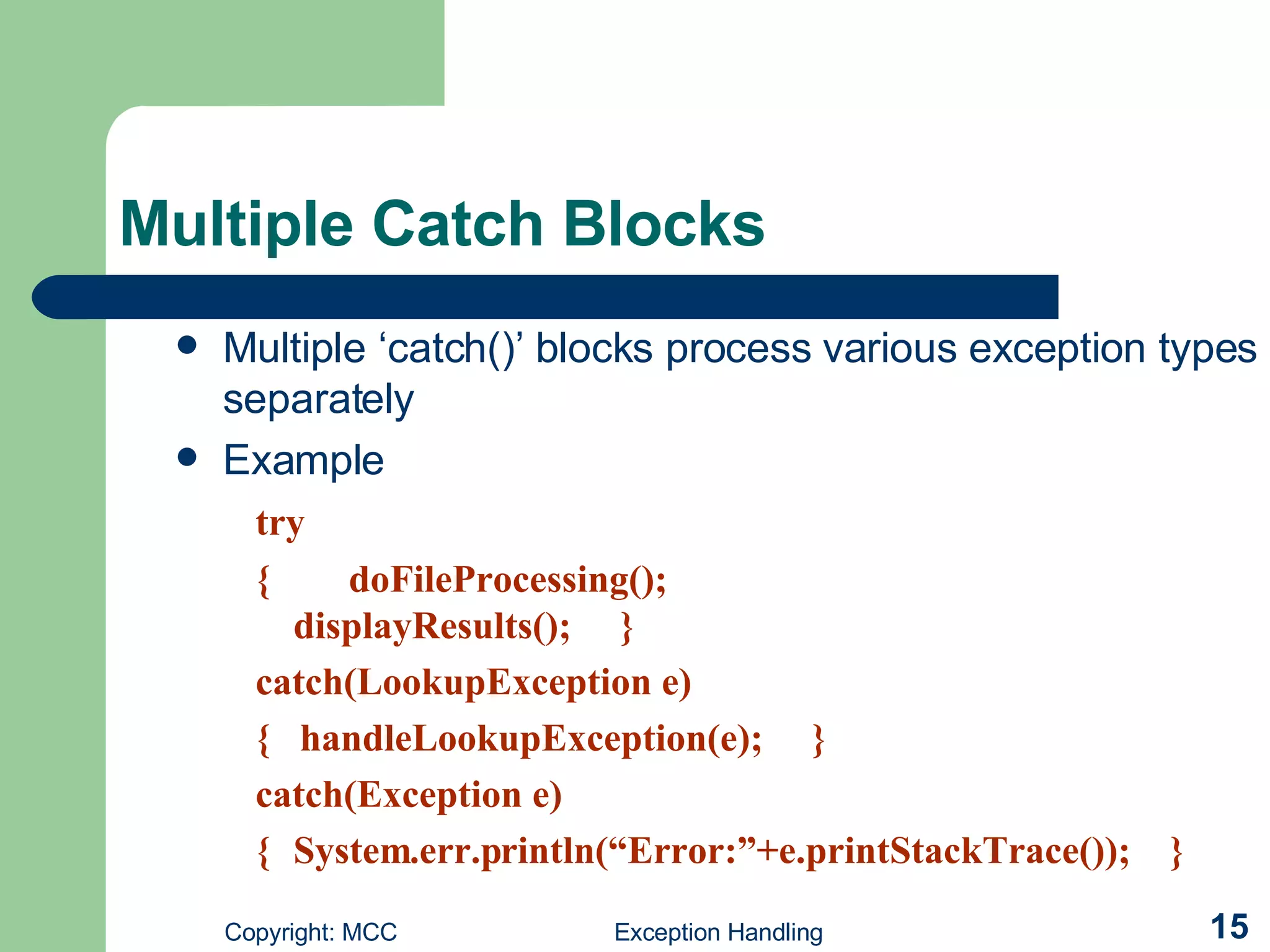 Multiple Catch Blocks

- Multiple ‘catch()’ blocks process various exception types separately
- Example

try
{ doFileProcessing();
displayResults(); }
catch(LookupException e)
{ handleLookupException(e); }
catch(Exception e)
{ System.err.println(“Error:”+e.printStackTrace()); }

Copyright: MCC Exception Handling 15